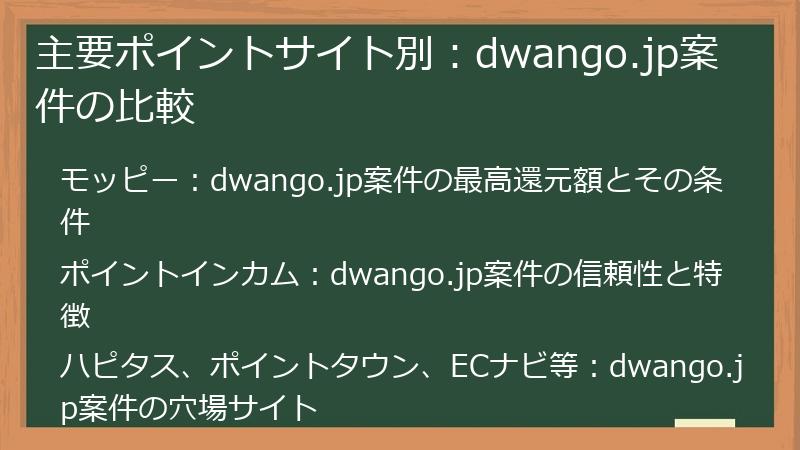 主要ポイントサイト別：dwango.jp案件の比較

モッピー：dwango.jp案件の最高還元額とその条件

ポイントインカム：dwango.jp案件の信頼性と特徴

ハピタス、ポイントタウン、ECナビ等：dwango.jp案件の穴場サイト